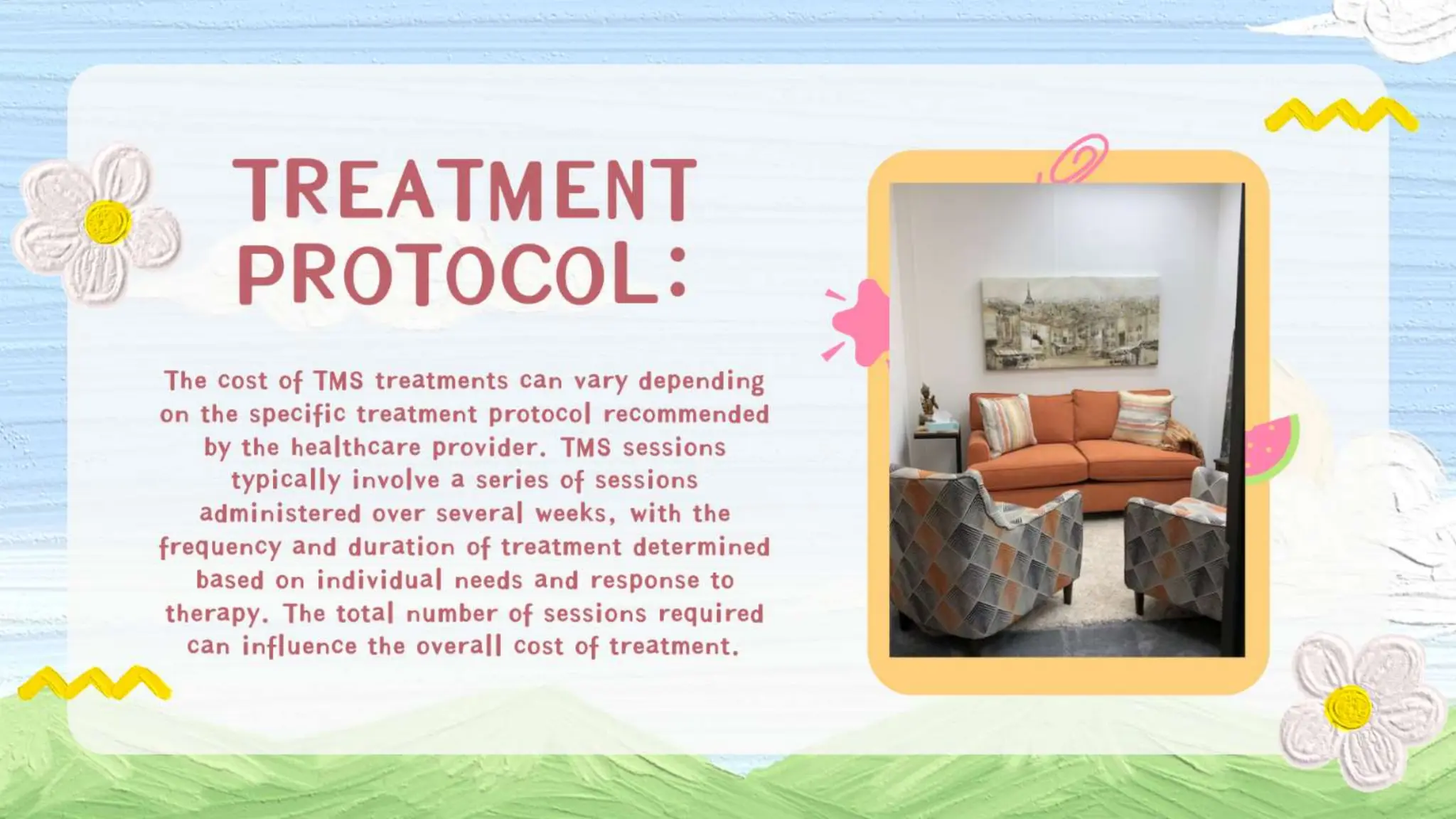 TREATMENT PROTOCOL:

The cost of TMS treatments can vary depending on the specific treatment protocol recommended by the healthcare provider. TMS sessions typically involve a series of sessions administered over several weeks, with the frequency and duration of treatment determined based on individual needs and response to therapy. The total number of sessions required can influence the overall cost of treatment.